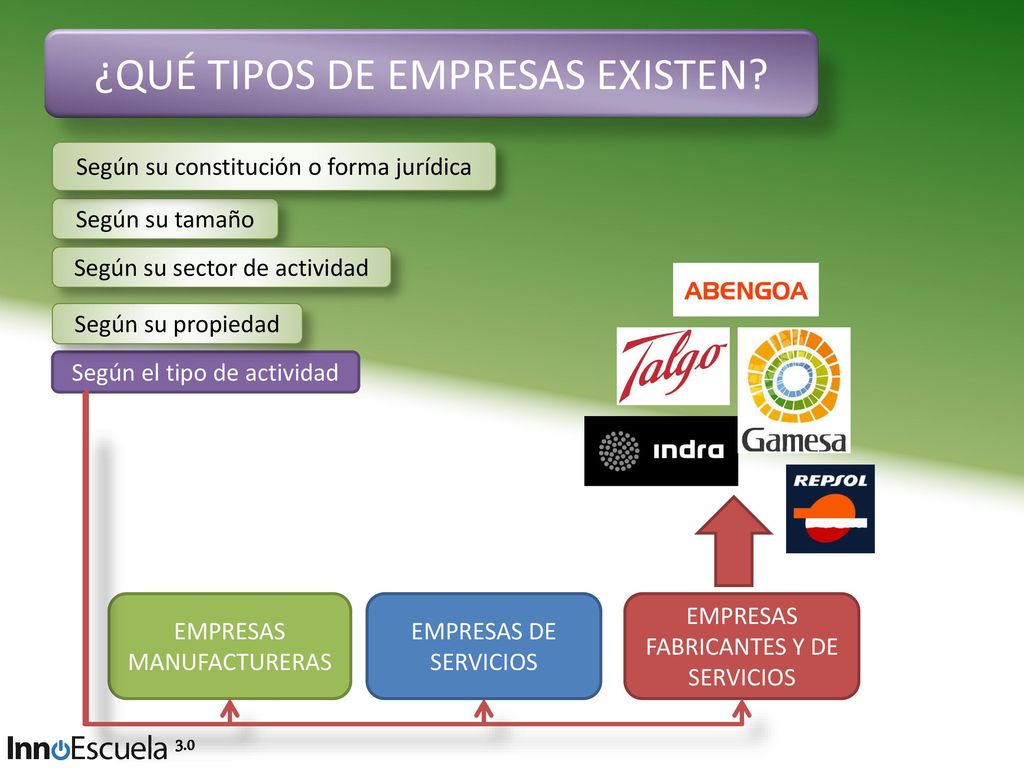 ¿QUÉ TIPOS DE EMPRESAS EXISTEN?

Según su constitución o forma jurídica

Según su tamaño

Según su sector de actividad

Según su propiedad

Según el tipo de actividad

ABENGOA

Talgo

Gamesa

indra

REPSOL

EMPRESAS MANUFACTURERAS

EMPRESAS DE SERVICIOS

EMPRESAS FABRICANTES Y DE SERVICIOS

InnoEscuela 3.0